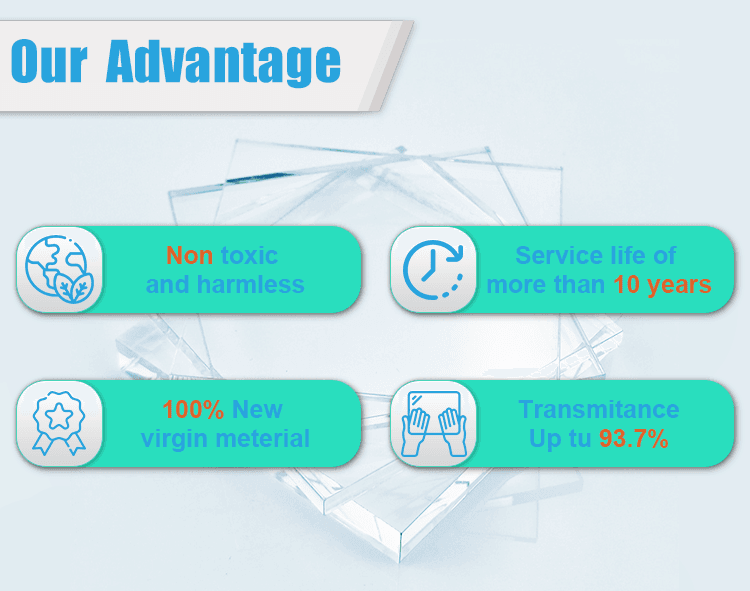 Our Advantage

Non toxic and harmless

Service life of more than 10 years

100% New virgin meterial

Transmitance Up tu 93.7%